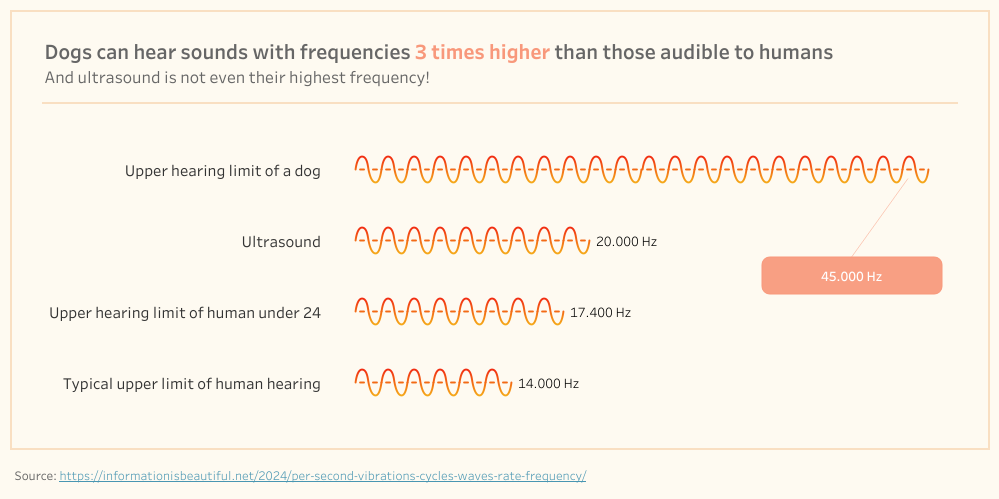 Dogs can hear sounds with frequencies 3 times higher than those audible to humans
And ultrasound is not even their highest frequency!

Upper hearing limit of a dog

45.000 Hz

Ultrasound 20.000 Hz

Upper hearing limit of human under 24 17.400 Hz

Typical upper limit of human hearing 14.000 Hz

Source: https://informationisbeautiful.net/2024/per-second-vibrations-cycles-waves-rate-frequency/